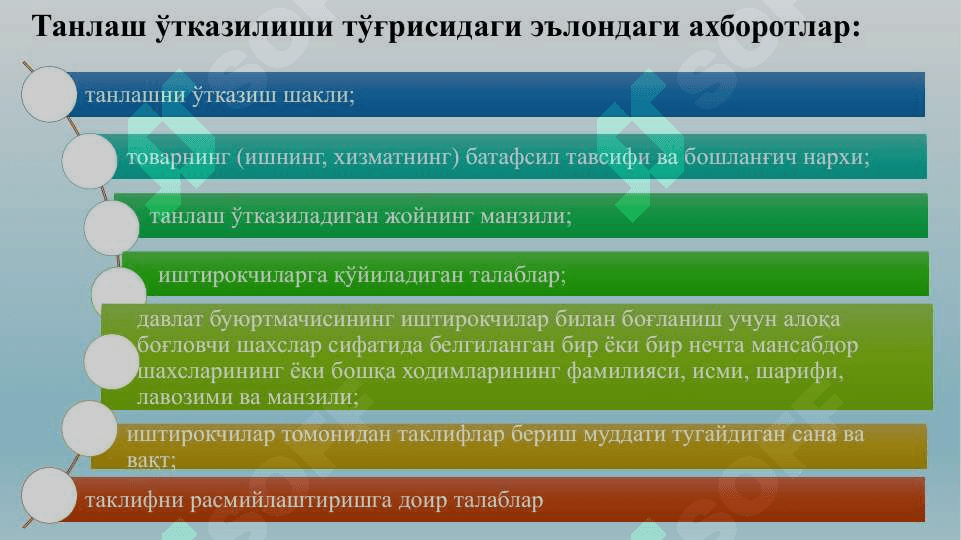 Танлаш ўтказилиши тўғрисидаги эълондаги ахборотлар:

танлашни ўтказиш шакли;

товарнинг (ишнинг, хизматнинг) батафсил тавсифи ва бошланғич нархи;

танлаш ўтказиладиган жойнинг манзили;

иштирокчиларга қўйиладиган талаблар;

давлат буюртмачисининг иштирокчилар билан боғланиш учун алоқа боғловчи шахслар сифатида белгиланган бир ёки бир нечта мансабдор шахсларининг ёки бошқа ходимларининг фамилияси, исми, шарифи, лавозими ва манзили;

иштирокчилар томонидан таклифлар бериш муддати тугайдиган сана ва вақт;

таклифни расмийлаштиришга доир талаблар